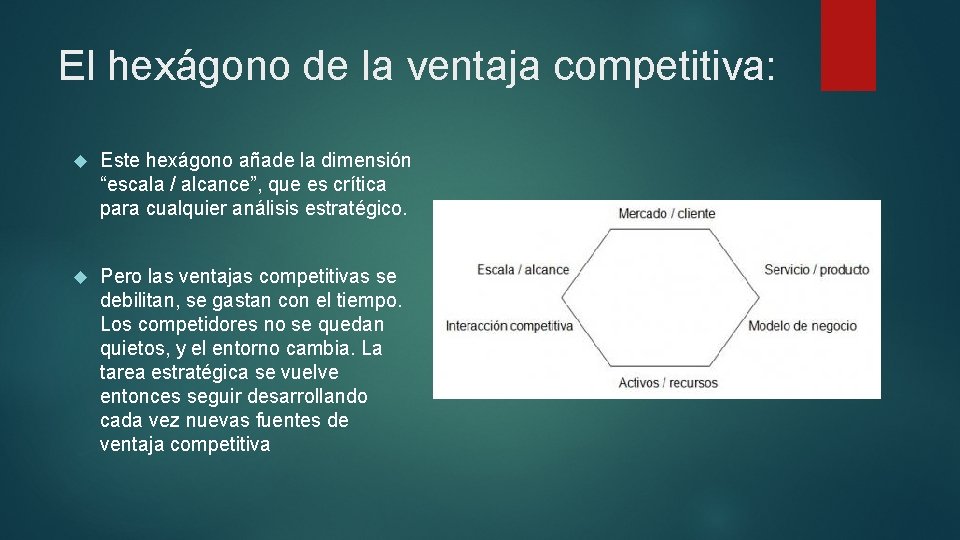 El hexágono de la ventaja competitiva:

Este hexágono añade la dimensión “escala / alcance”, que es crítica para cualquier análisis estratégico.

Pero las ventajas competitivas se debilitan, se gastan con el tiempo. Los competidores no se quedan quietos, y el entorno cambia. La tarea estratégica se vuelve entonces seguir desarrollando cada vez nuevas fuentes de ventaja competitiva

Mercado / cliente
Escala / alcance
Servicio / producto
Interacción competitiva
Modelo de negocio
Activos / recursos